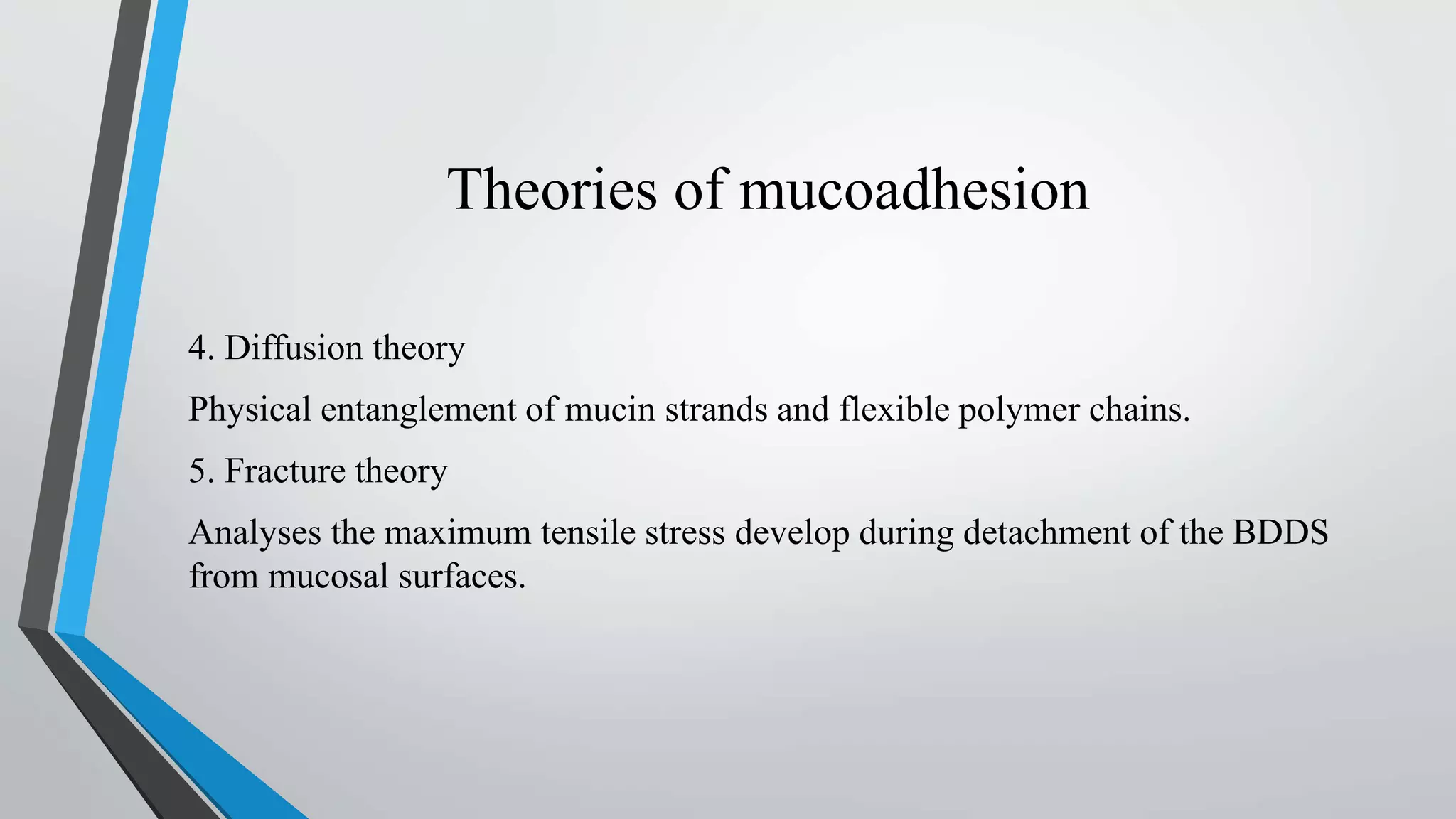 Theories of mucoadhesion

4. Diffusion theory

Physical entanglement of mucin strands and flexible polymer chains.

5. Fracture theory

Analyses the maximum tensile stress develop during detachment of the BDDS from mucosal surfaces.